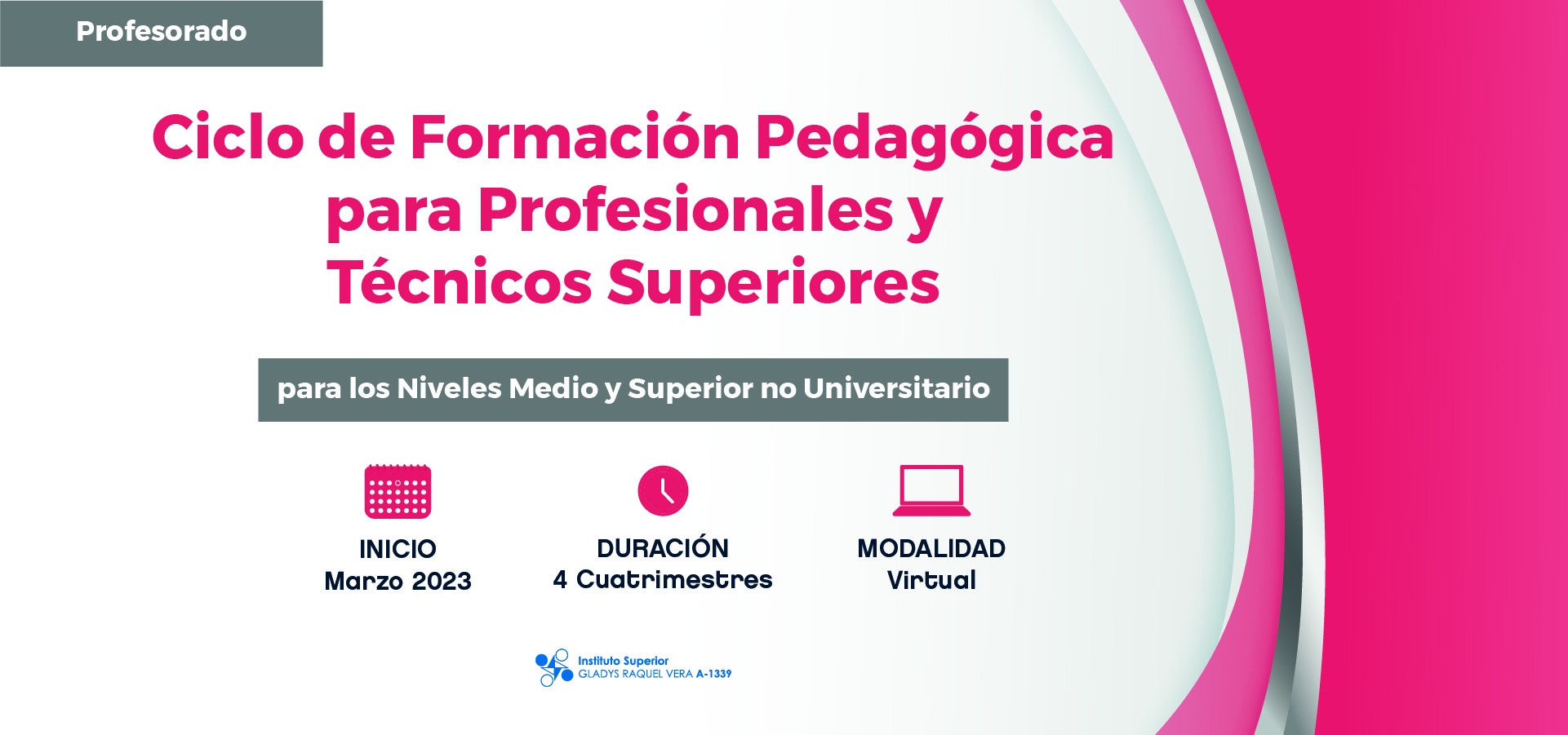 Profesorado

Ciclo de Formación Pedagógica para Profesionales y Técnicos Superiores

para los Niveles Medio y Superior no Universitario

INICIO
Marzo 2023

DURACIÓN
4 Cuatrimestres

MODALIDAD
Virtual

Instituto Superior
GLADYS RAQUEL VERA A-1339